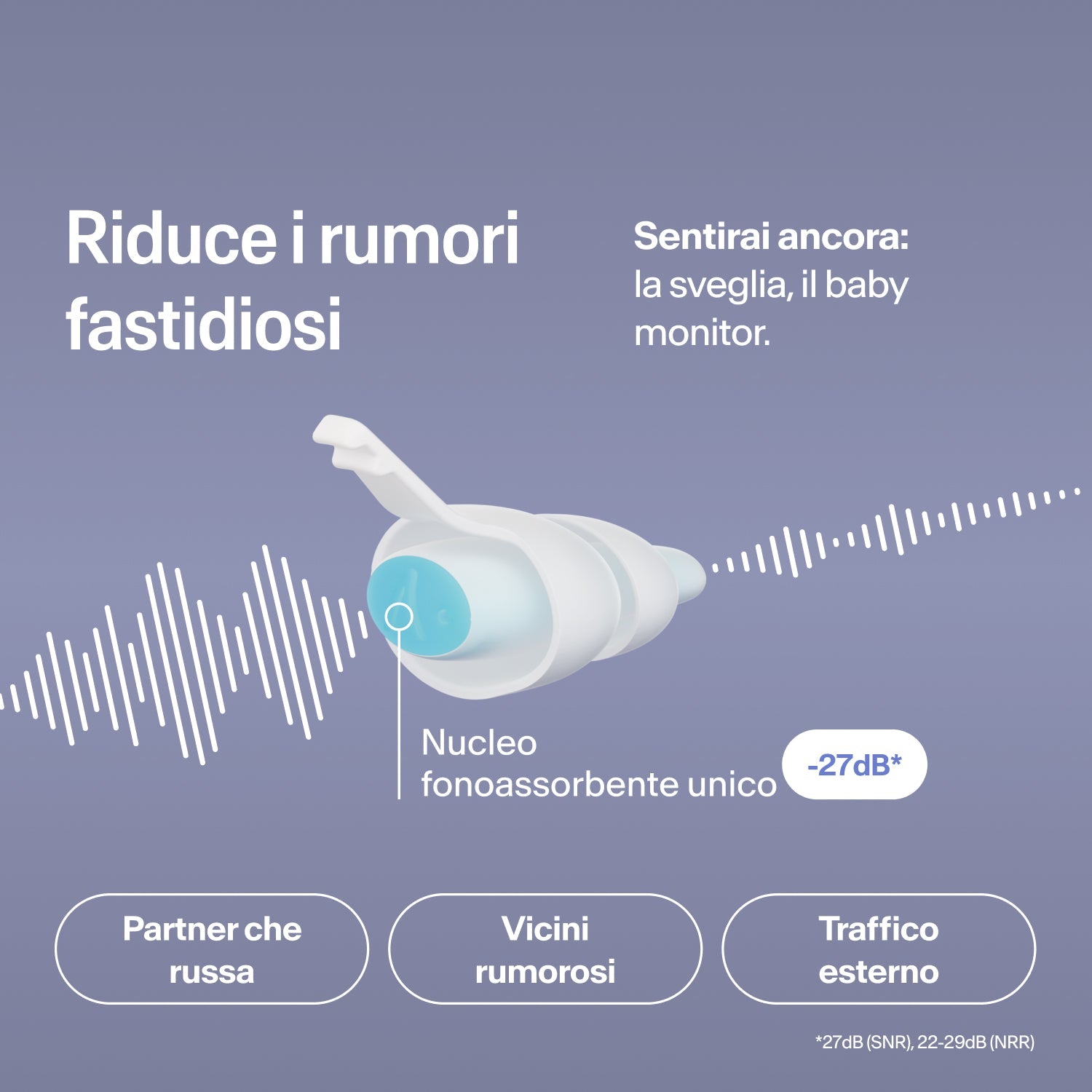 Riduce i rumori fastidiosi

Sentirai ancora: la sveglia, il baby monitor.

Nucleo fonoassorbente unico

-27dB*

Partner che russa

Vicini rumorosi

Traffico esterno

*27dB (SNR), 22-29dB (NRR)